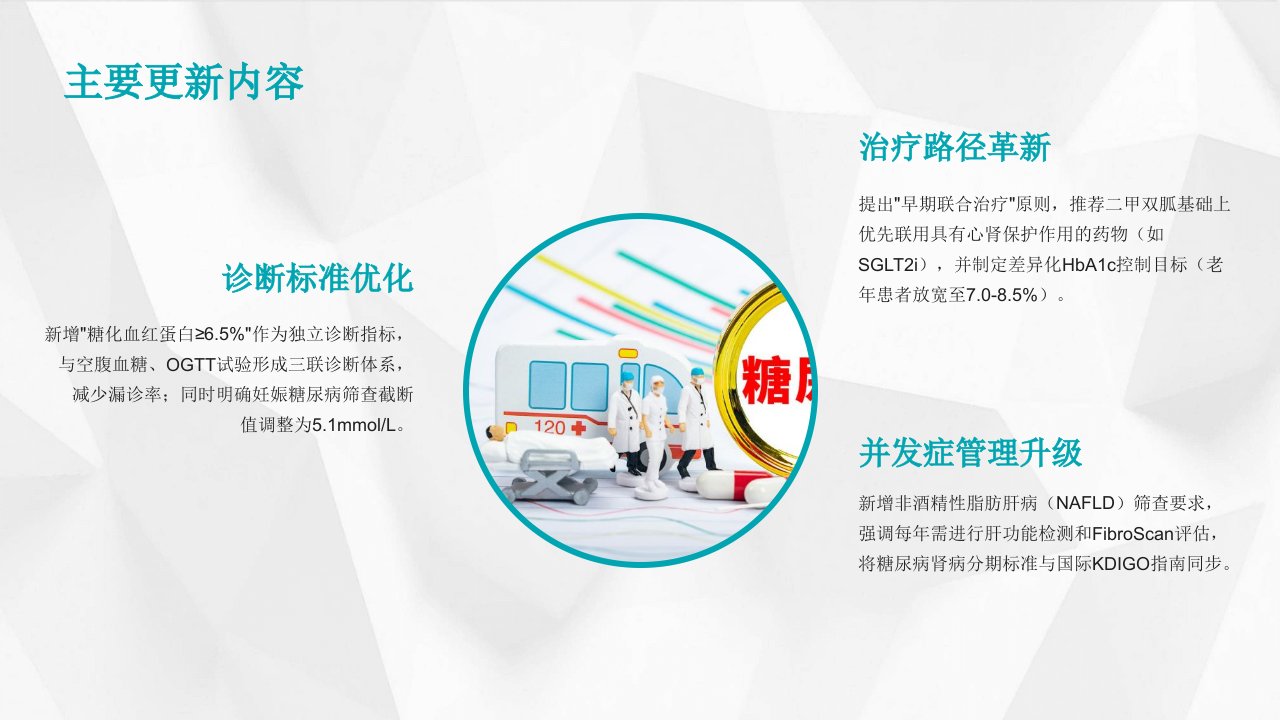 主要更新内容

诊断标准优化

新增"糖化血红蛋白≥6.5%"作为独立诊断指标，与空腹血糖、OGTT试验形成三联诊断体系，减少漏诊率；同时明确妊娠糖尿病筛查截断值调整为5.1mmol/L。

120

糖尿

治疗路径革新

提出"早期联合治疗"原则，推荐二甲双胍基础上优先联用具有心肾保护作用的药物（如SGLT2i），并制定差异化HbA1c控制目标（老年患者放宽至7.0-8.5%）。

并发症管理升级

新增非酒精性脂肪肝病（NAFLD）筛查要求，强调每年需进行肝功能检测和FibroScan评估，将糖尿病肾病分期标准与国际KDIGO指南同步。